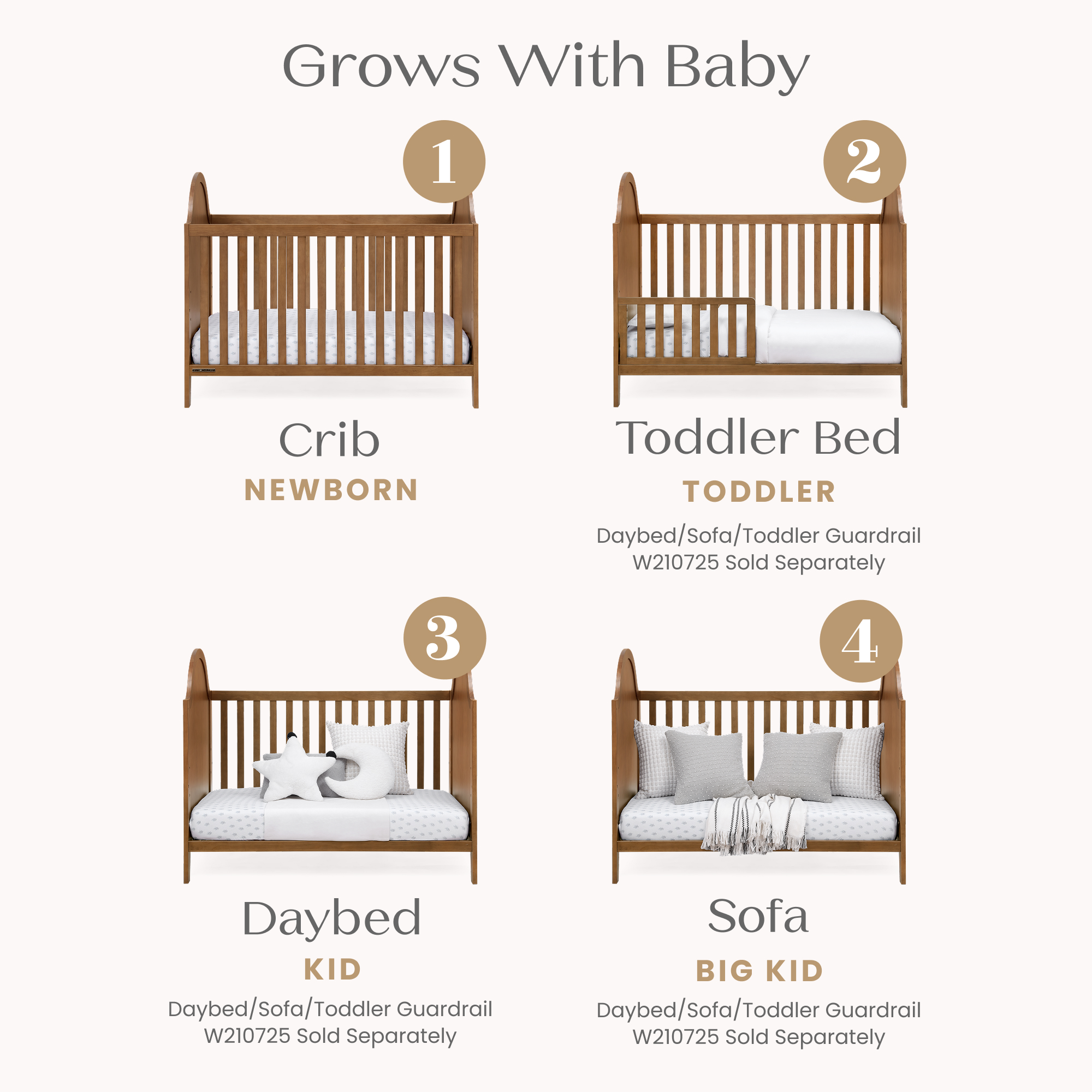 Grows With Baby

1

Crib

NEWBORN

2

Toddler Bed

TODDLER

Daybed/Sofa/Toddler Guardrail W210725 Sold Separately

3

Daybed

KID

Daybed/Sofa/Toddler Guardrail W210725 Sold Separately

4

Sofa

BIG KID

Daybed/Sofa/Toddler Guardrail W210725 Sold Separately